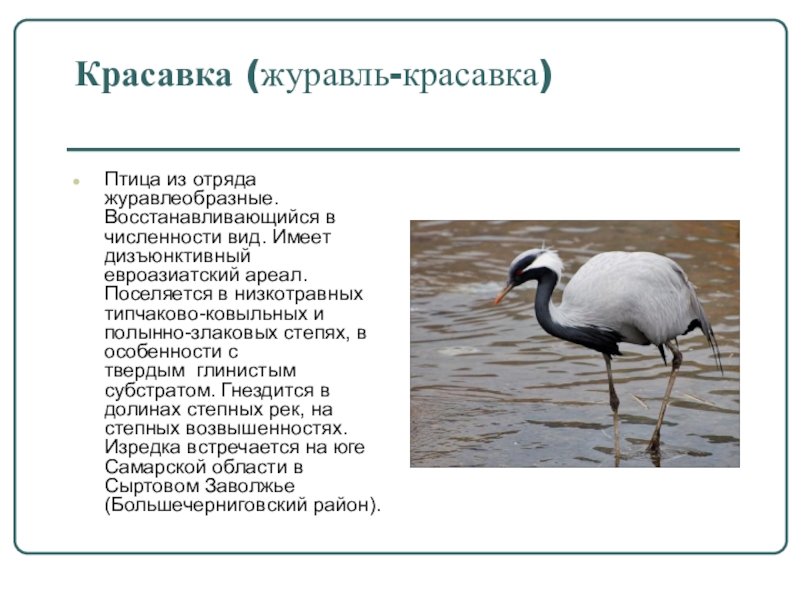 Красавка (журавль-красавка)

Птица из отряда журавлеобразные. Восстанавливающийся в численности вид. Имеет дизъюнктивный евроазиатский ареал. Поселяется в низкотравных типчаково-ковыльных и полынно-злаковых степях, в особенности с твердым глинистым субстратом. Гнездится в долинах степных рек, на степных возвышенностях. Изредка встречается на юге Самарской области в Сыртовом Заволжье (Большечерниговский район).